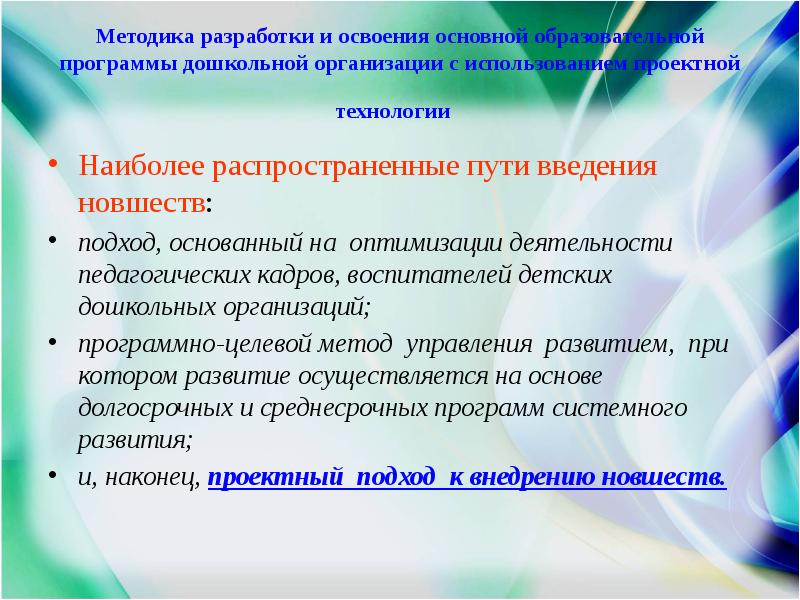 Методика разработки и освоения основной образовательной программы дошкольной организации с использованием проектной технологии

• Наиболее распространенные пути введения новшеств:

• подход, основанный на оптимизации деятельности педагогических кадров, воспитателей детских дошкольных организаций;

• программно-целевой метод управления развитием, при котором развитие осуществляется на основе долгосрочных и среднесрочных программ системного развития;

• и, наконец, проектный подход к внедрению новшеств.